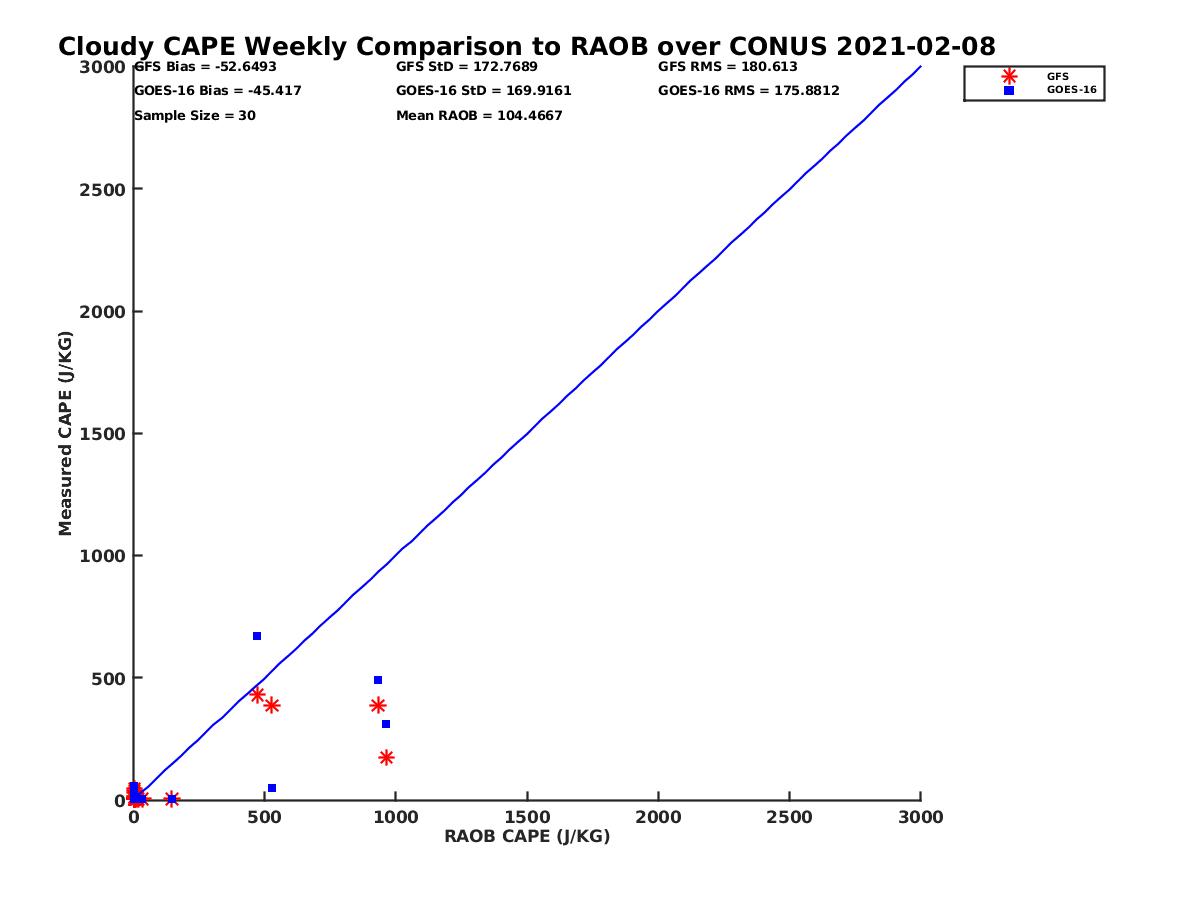 Cloudy CAPE Weekly Comparison to RAOB over CONUS 2021-02-08

GFS Bias = -52.6493
GOES-16 Bias = -45.417
Sample Size = 30

GFS StD = 172.7689
GOES-16 StD = 169.9161
Mean RAOB = 104.4667

GFS RMS = 180.613
GOES-16 RMS = 175.8812

GFS
GOES-16

Measured CAPE (J/KG)

3000
2500
2000
1500
1000
500
0

0
500
1000
1500
2000
2500
3000

RAOB CAPE (J/KG)